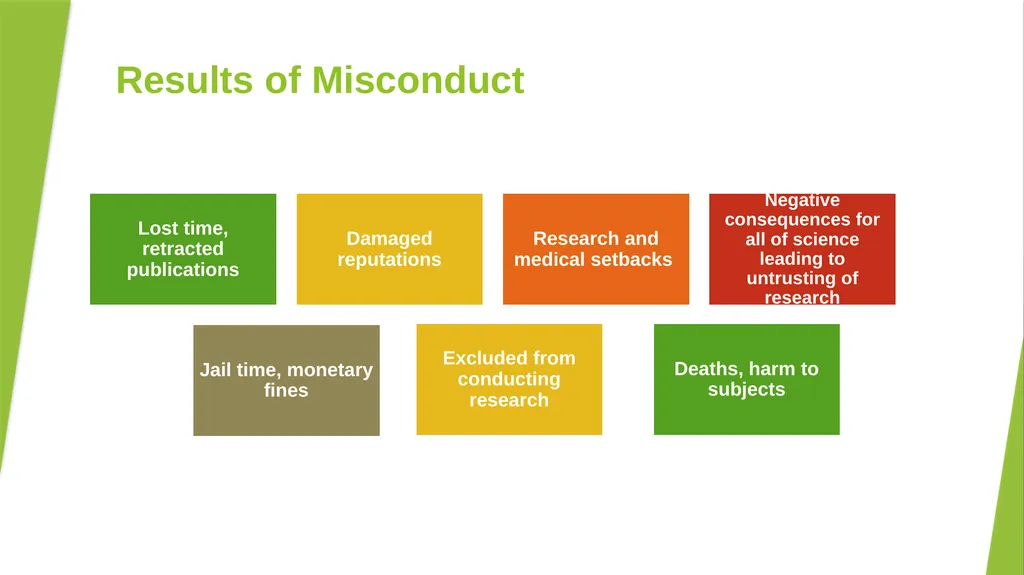 Results of Misconduct

Lost time, retracted publications

Damaged reputations

Research and medical setbacks

Negative consequences for all of science leading to untrusting of research

Jail time, monetary fines

Excluded from conducting research

Deaths, harm to subjects